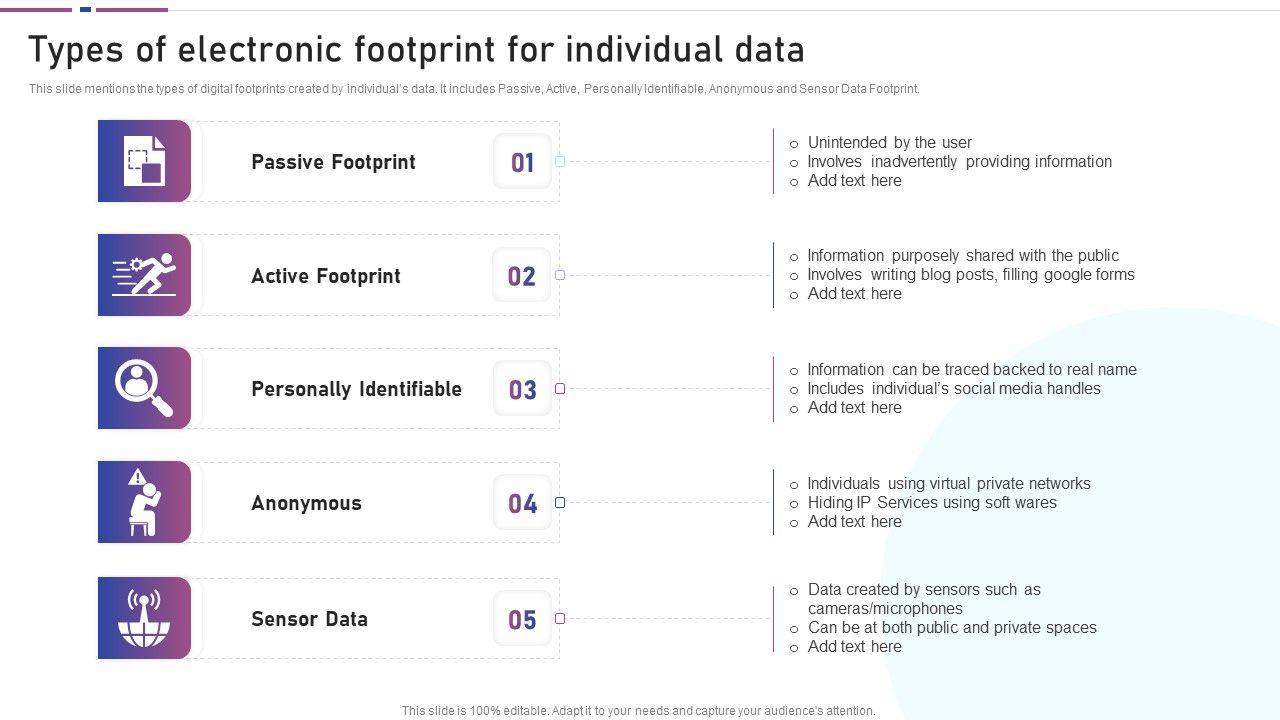 Types of electronic footprint for individual data

This slide mentions the types of digital footprints created by individual's data. It includes Passive, Active, Personally Identifiable, Anonymous and Sensor Data Footprint.

Passive Footprint

01

- Unintended by the user
- Involves inadvertently providing information
- Add text here

Active Footprint

02

- Information purposely shared with the public
- Involves writing blog posts, filling google forms
- Add text here

Personally Identifiable

03

- Information can be traced backed to real name
- Includes individual's social media handles
- Add text here

Anonymous

04

- Individuals using virtual private networks
- Hiding IP Services using soft wares
- Add text here

Sensor Data

05

- Data created by sensors such as cameras/microphones
- Can be at both public and private spaces
- Add text here

This slide is 100% editable. Adapt it to your needs and capture your audience's attention.